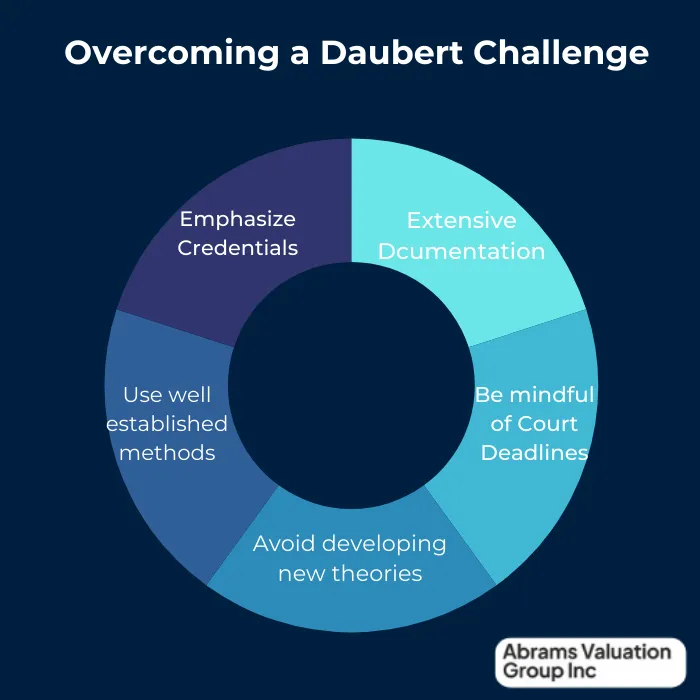 Overcoming a Daubert Challenge

Extensive Dcumentation

Be mindful of Court Deadlines

Avoid developing new theories

Use well established methods

Emphasize Credentials

Abrams Valuation Group Inc